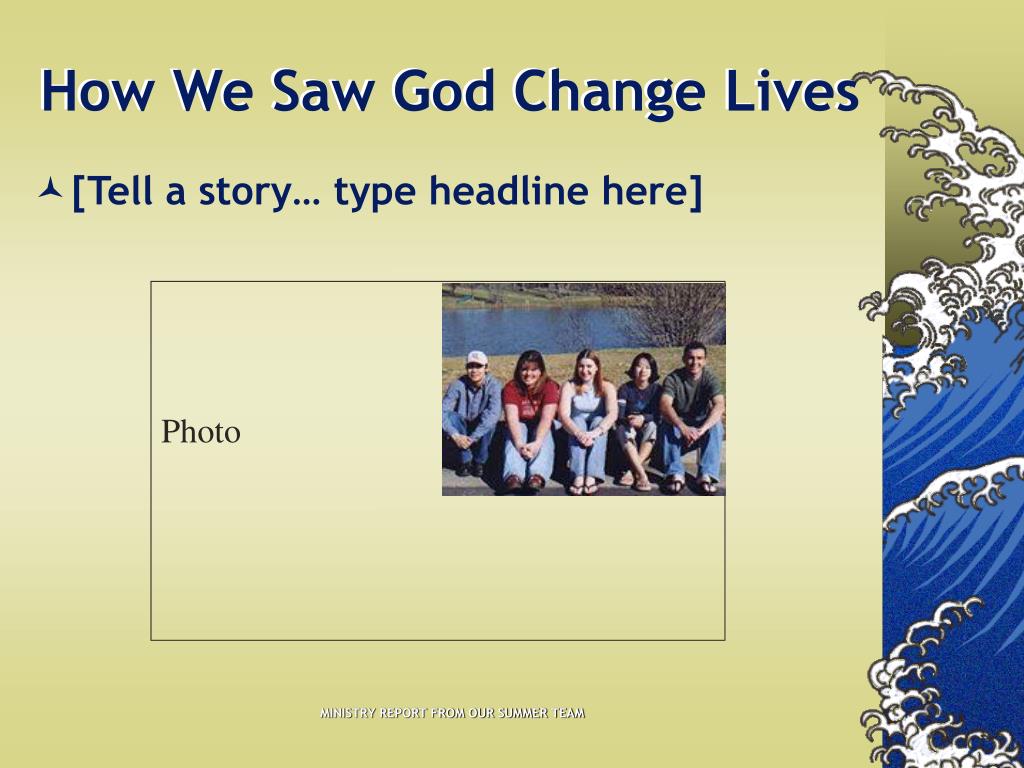 How We Saw God Change Lives

[Tell a story… type headline here]

Photo

MINISTRY REPORT FROM OUR SUMMER TEAM